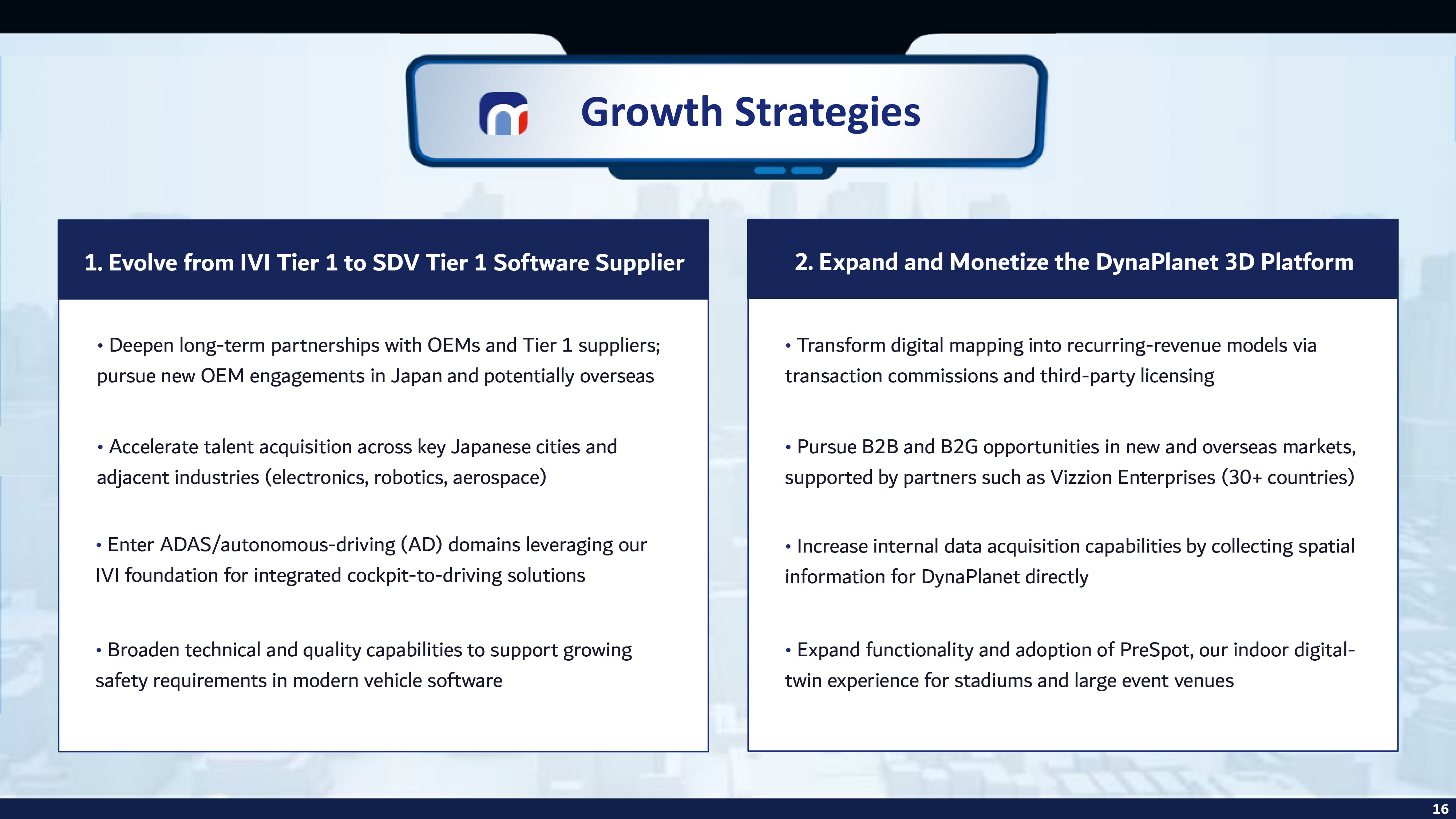 Growth Strategies

1. Evolve from IVI Tier 1 to SDV Tier 1 Software Supplier

• Deepen long-term partnerships with OEMs and Tier 1 suppliers; pursue new OEM engagements in Japan and potentially overseas

• Accelerate talent acquisition across key Japanese cities and adjacent industries (electronics, robotics, aerospace)

• Enter ADAS/autonomous-driving (AD) domains leveraging our IVI foundation for integrated cockpit-to-driving solutions

• Broaden technical and quality capabilities to support growing safety requirements in modern vehicle software

2. Expand and Monetize the DynaPlanet 3D Platform

• Transform digital mapping into recurring-revenue models via transaction commissions and third-party licensing

• Pursue B2B and B2G opportunities in new and overseas markets, supported by partners such as Vizzion Enterprises (30+ countries)

• Increase internal data acquisition capabilities by collecting spatial information for DynaPlanet directly

• Expand functionality and adoption of PreSpot, our indoor digital-twin experience for stadiums and large event venues

16